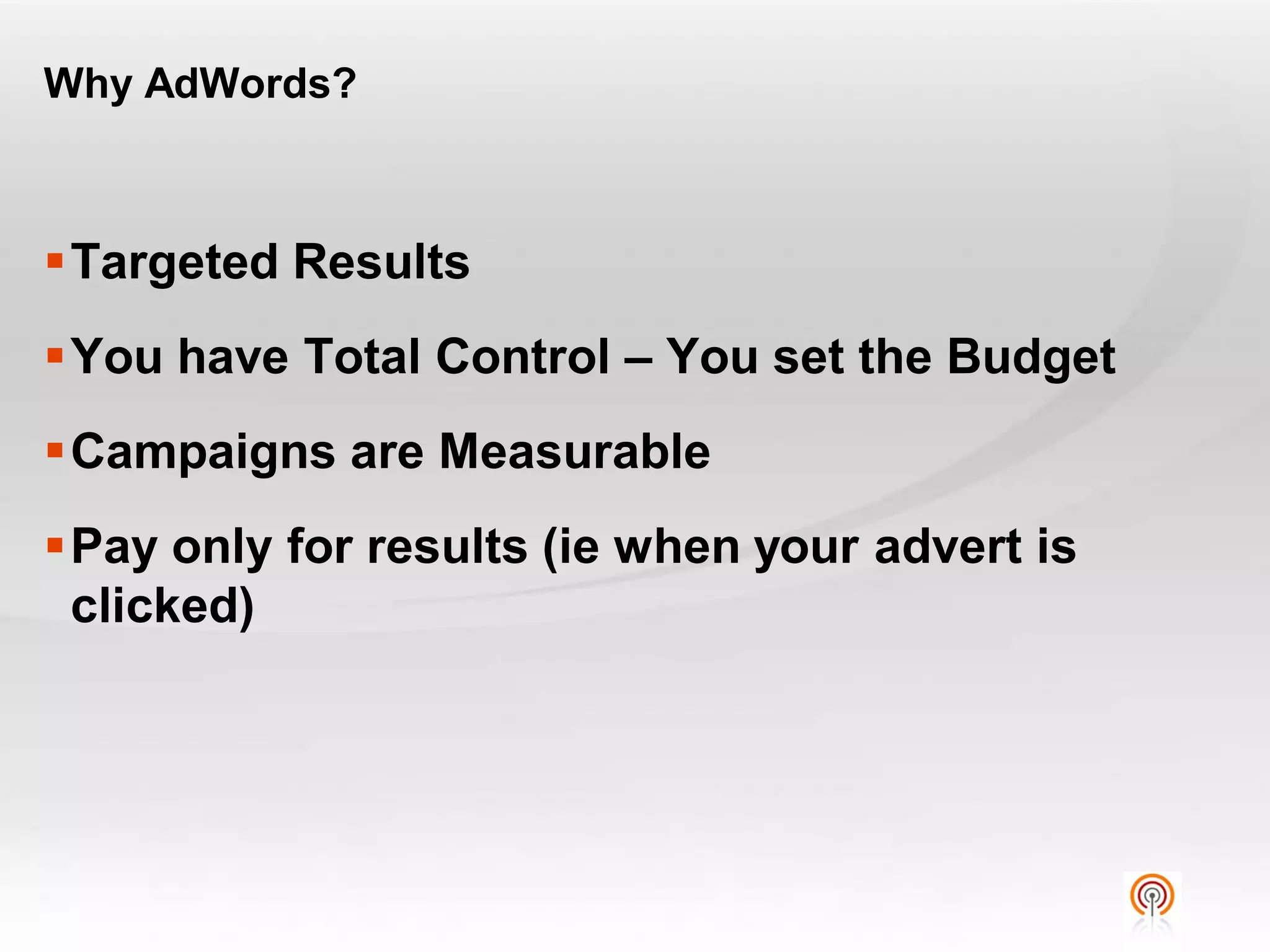 Why AdWords?

▪ Targeted Results

▪ You have Total Control – You set the Budget

▪ Campaigns are Measurable

▪ Pay only for results (ie when your advert is clicked)